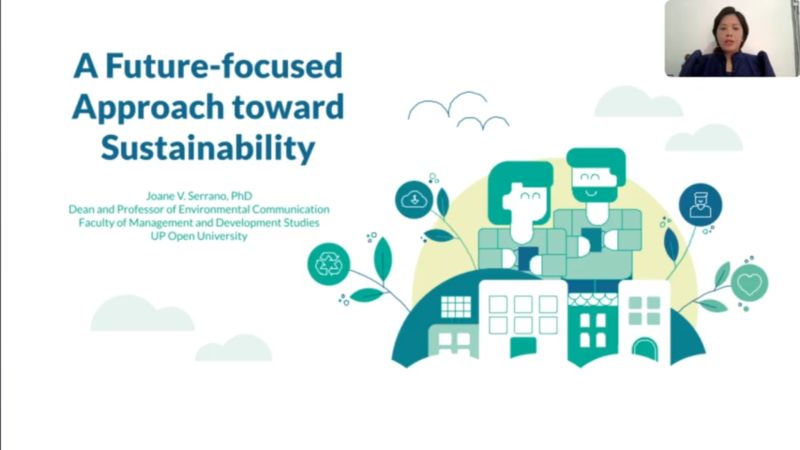 A Future-focused Approach toward Sustainability

Joane V. Serrano, PhD
Dean and Professor of Environmental Communication
Faculty of Management and Development Studies
UP Open University